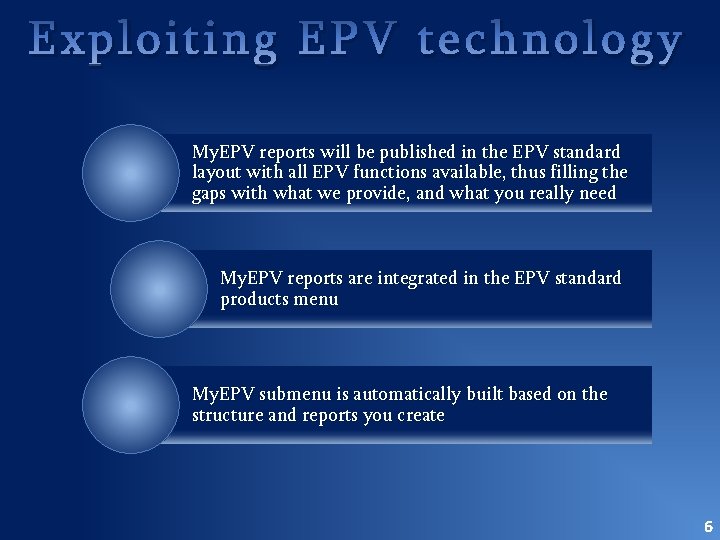 Exploiting EPV technology

MyEPV reports will be published in the EPV standard layout with all EPV functions available, thus filling the gaps with what we provide, and what you really need

MyEPV reports are integrated in the EPV standard products menu

MyEPV submenu is automatically built based on the structure and reports you create

6